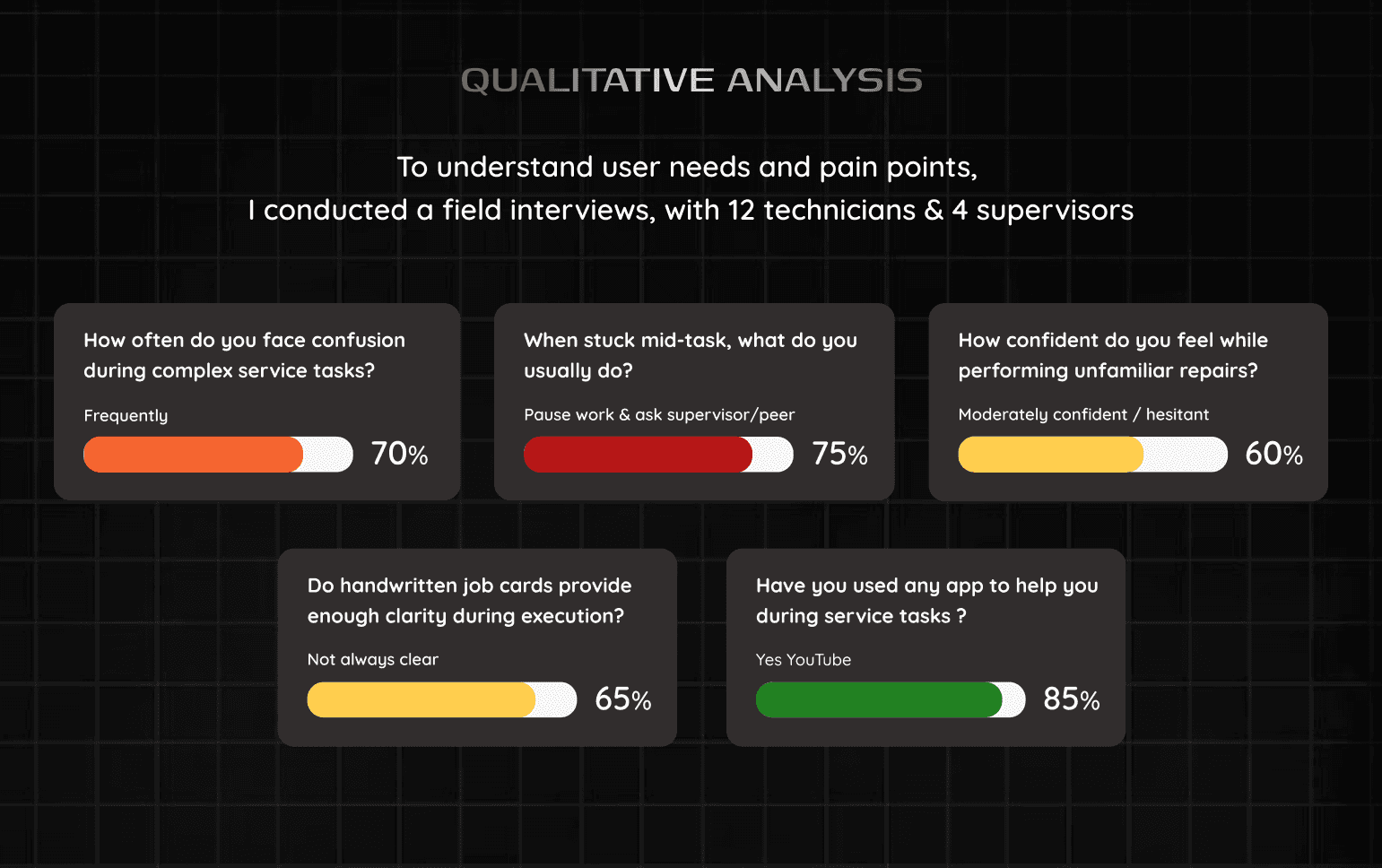 QUALITATIVE ANALYSIS

To understand user needs and pain points, I conducted a field interviews, with 12 technicians & 4 supervisors

How often do you face confusion during complex service tasks?

Frequently

70%

When stuck mid-task, what do you usually do?

Pause work & ask supervisor/peer

75%

How confident do you feel while performing unfamiliar repairs?

Moderately confident / hesitant

60%

Do handwritten job cards provide enough clarity during execution?

Not always clear

65%

Have you used any app to help you during service tasks ?

Yes YouTube

85%